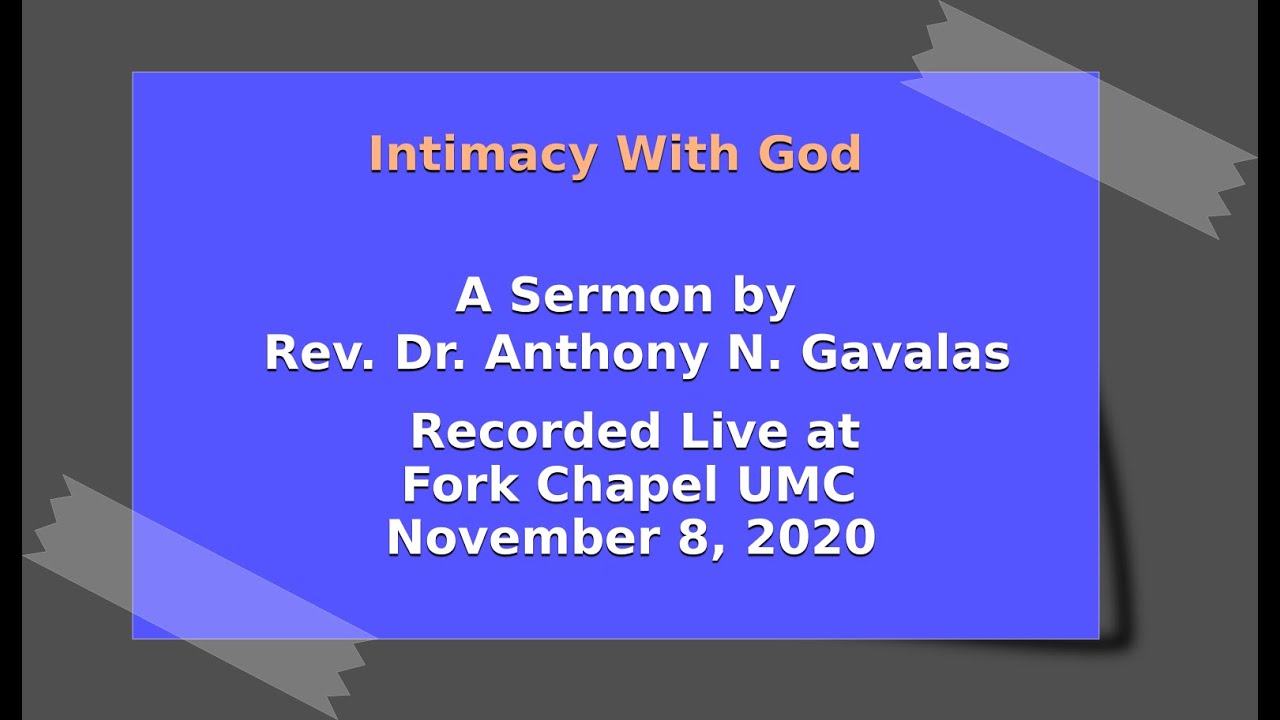 Intimacy With God

A Sermon by
Rev. Dr. Anthony N. Gavalas

Recorded Live at
Fork Chapel UMC
November 8, 2020